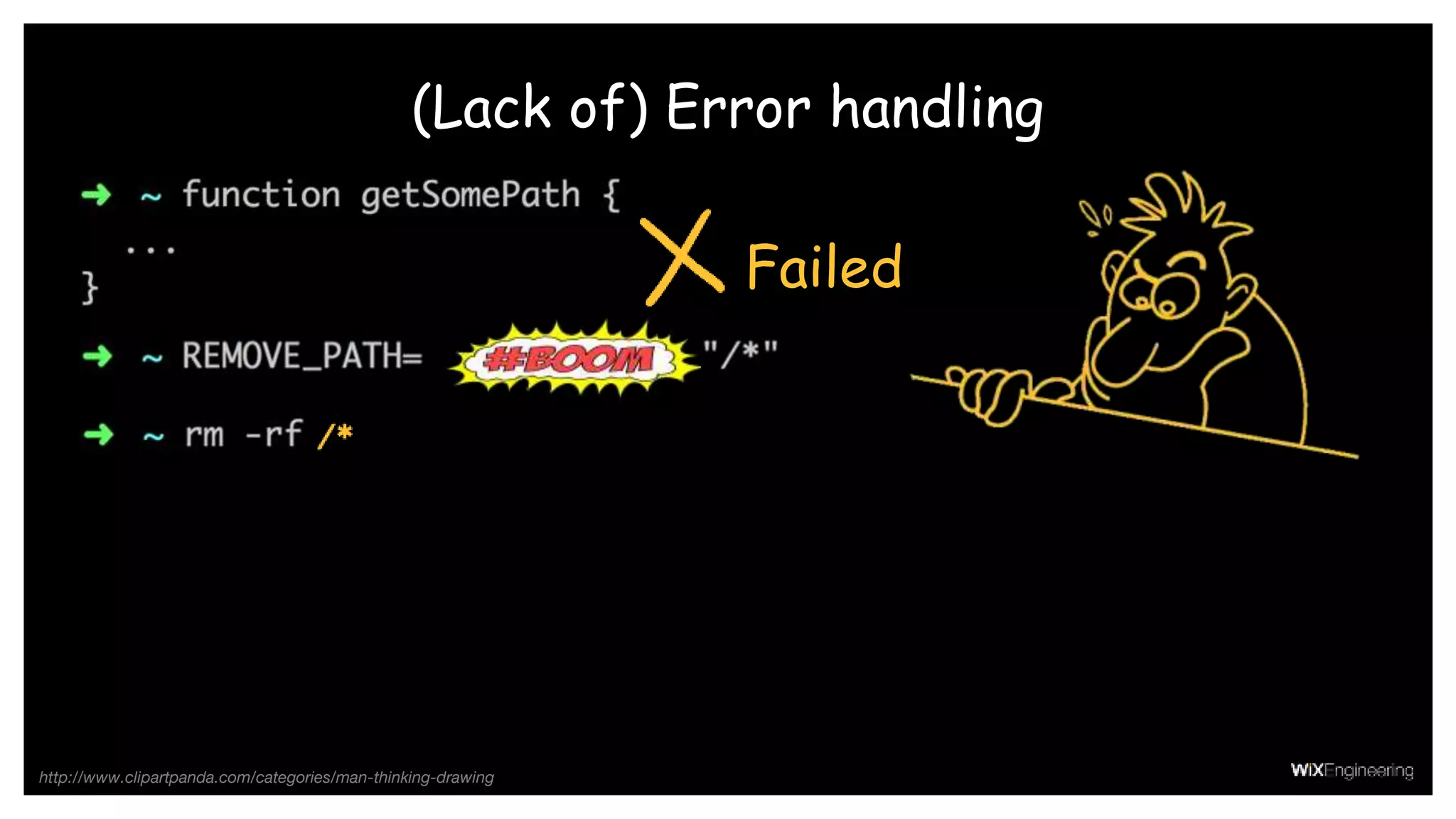 (Lack of) Error handling

➜ ~ function getSomePath {
...
}

Failed

➜ ~ REMOVE_PATH= #BOOM "/*"

➜ ~ rm -rf /*

http://www.clipartpanda.com/categories/man-thinking-drawing

WIXEngineering